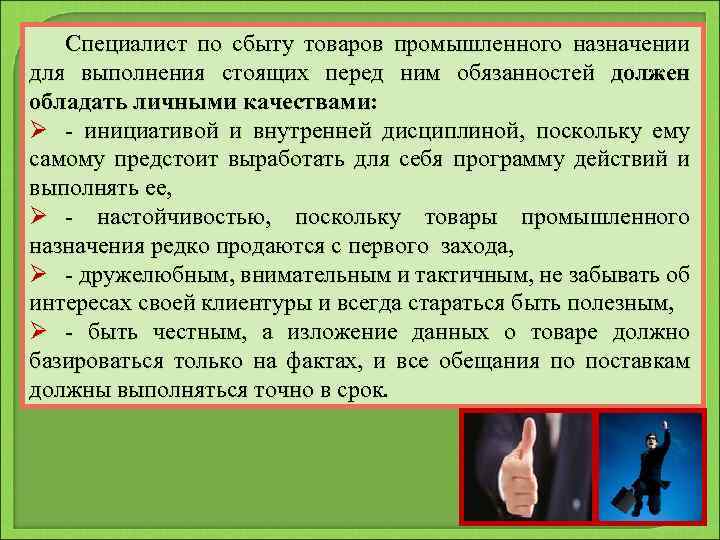 Специалист по сбыту товаров промышленного назначении для выполнения стоящих перед ним обязанностей должен обладать личными качествами:

➢ - инициативой и внутренней дисциплиной, поскольку ему самому предстоит выработать для себя программу действий и выполнять ее,

➢ - настойчивостью, поскольку товары промышленного назначения редко продаются с первого захода,

➢ - дружелюбным, внимательным и тактичным, не забывать об интересах своей клиентуры и всегда стараться быть полезным,

➢ - быть честным, а изложение данных о товаре должно базироваться только на фактах, и все обещания по поставкам должны выполняться точно в срок.